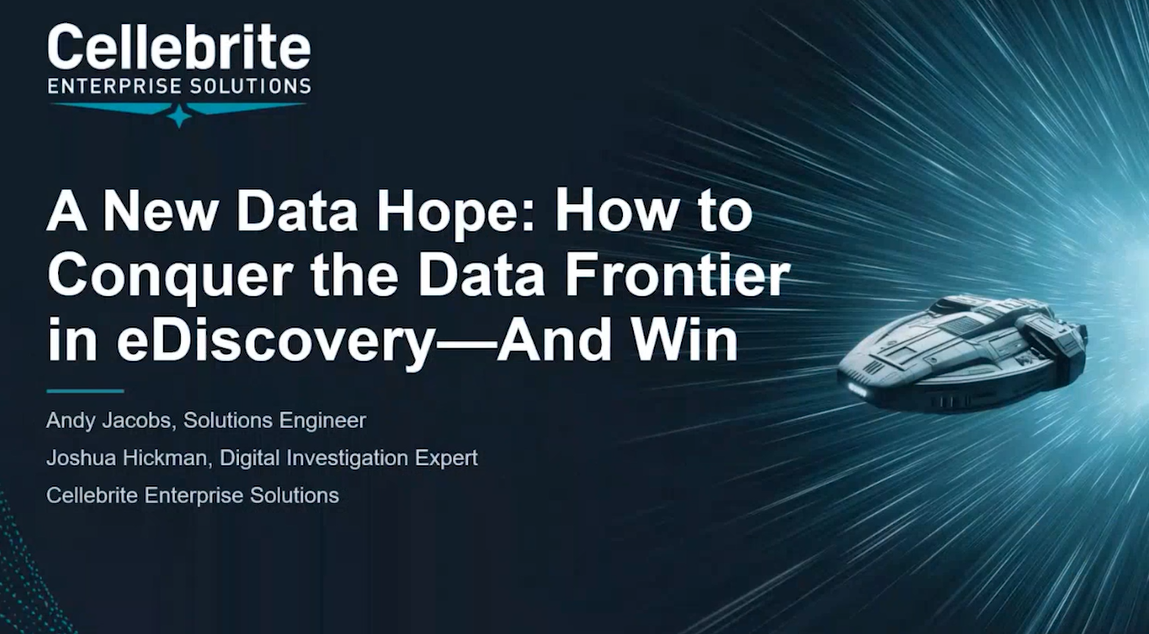 Cellebrite
ENTERPRISE SOLUTIONS

A New Data Hope: How to Conquer the Data Frontier in eDiscovery—And Win

Andy Jacobs, Solutions Engineer
Joshua Hickman, Digital Investigation Expert
Cellebrite Enterprise Solutions